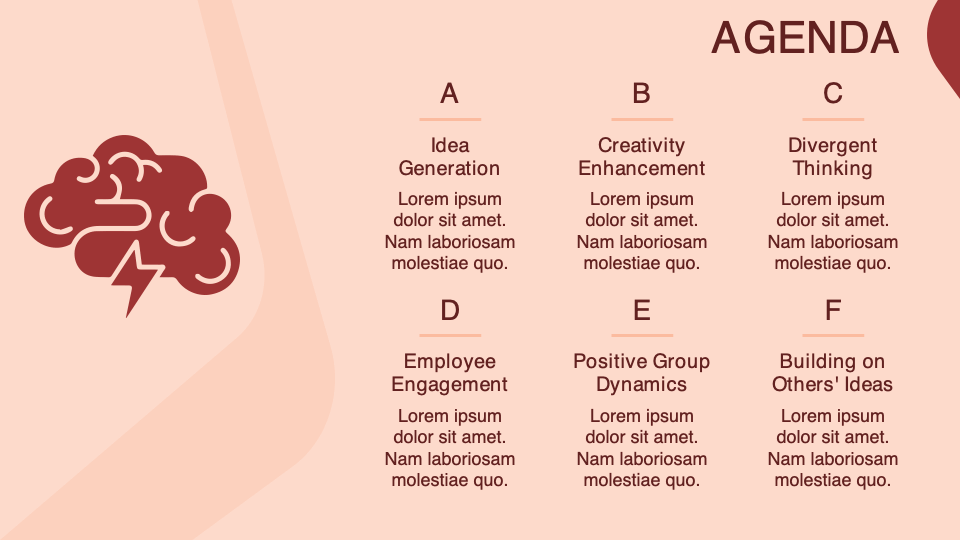 AGENDA

A

Idea Generation

Lorem ipsum dolor sit amet. Nam laboriosam molestiae quo.

B

Creativity Enhancement

Lorem ipsum dolor sit amet. Nam laboriosam molestiae quo.

C

Divergent Thinking

Lorem ipsum dolor sit amet. Nam laboriosam molestiae quo.

D

Employee Engagement

Lorem ipsum dolor sit amet. Nam laboriosam molestiae quo.

E

Positive Group Dynamics

Lorem ipsum dolor sit amet. Nam laboriosam molestiae quo.

F

Building on Others' Ideas

Lorem ipsum dolor sit amet. Nam laboriosam molestiae quo.